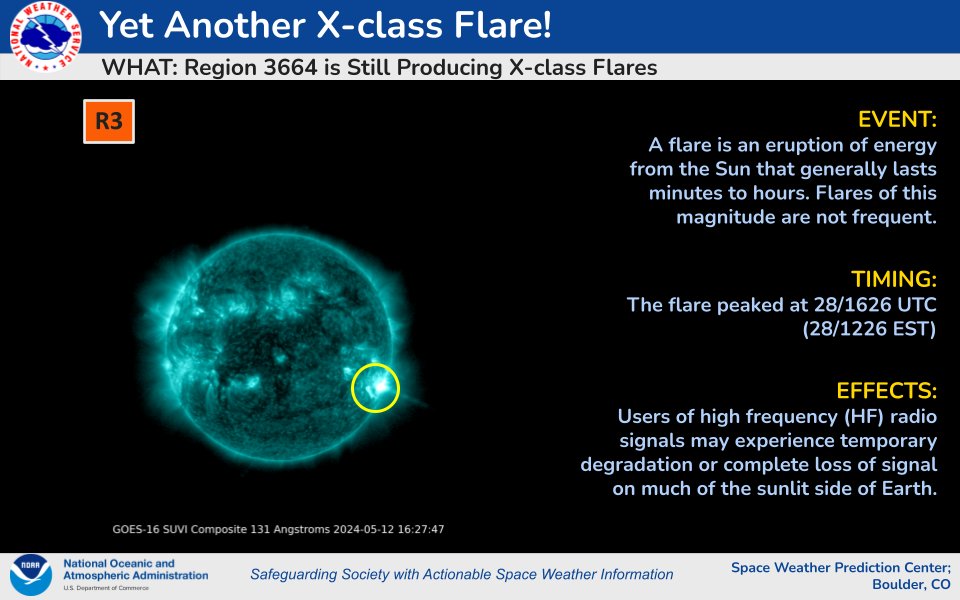 NATIONAL WEATHER SERVICE

Yet Another X-class Flare!

WHAT: Region 3664 is Still Producing X-class Flares

R3

EVENT:
A flare is an eruption of energy from the Sun that generally lasts minutes to hours. Flares of this magnitude are not frequent.

TIMING:
The flare peaked at 28/1626 UTC (28/1226 EST)

EFFECTS:
Users of high frequency (HF) radio signals may experience temporary degradation or complete loss of signal on much of the sunlit side of Earth.

GOES-16 SUVI Composite 131 Angstroms 2024-05-12 16:27:47

NOAA

National Oceanic and Atmospheric Administration
U.S. Department of Commerce

Safeguarding Society with Actionable Space Weather Information

Space Weather Prediction Center; Boulder, CO